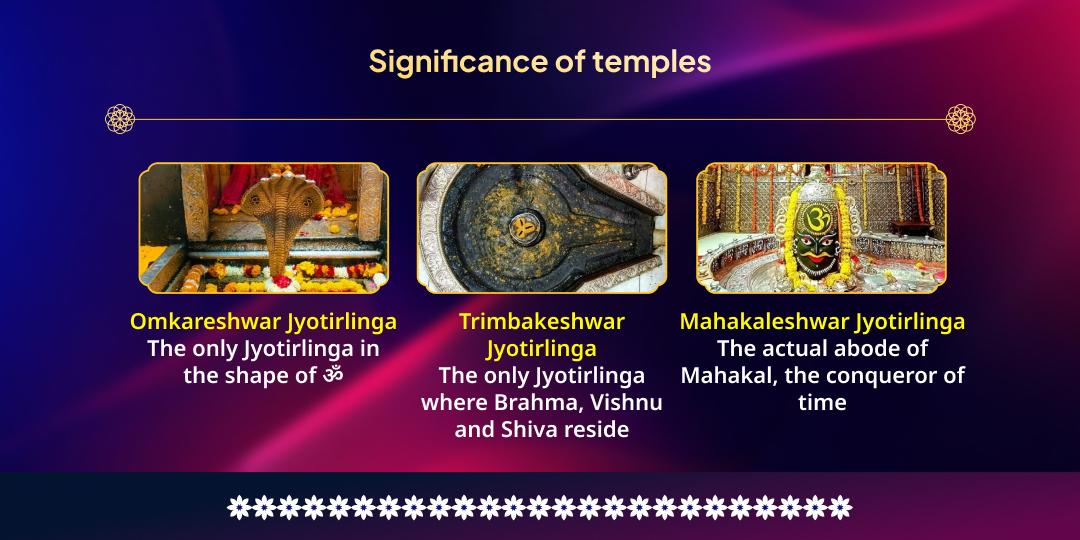 Significance of temples

Omkareshwar Jyotirlinga
The only Jyotirlinga in the shape of ॐ

Trimbakeshwar Jyotirlinga
The only Jyotirlinga where Brahma, Vishnu and Shiva reside

Mahakaleshwar Jyotirlinga
The actual abode of Mahakal, the conqueror of time